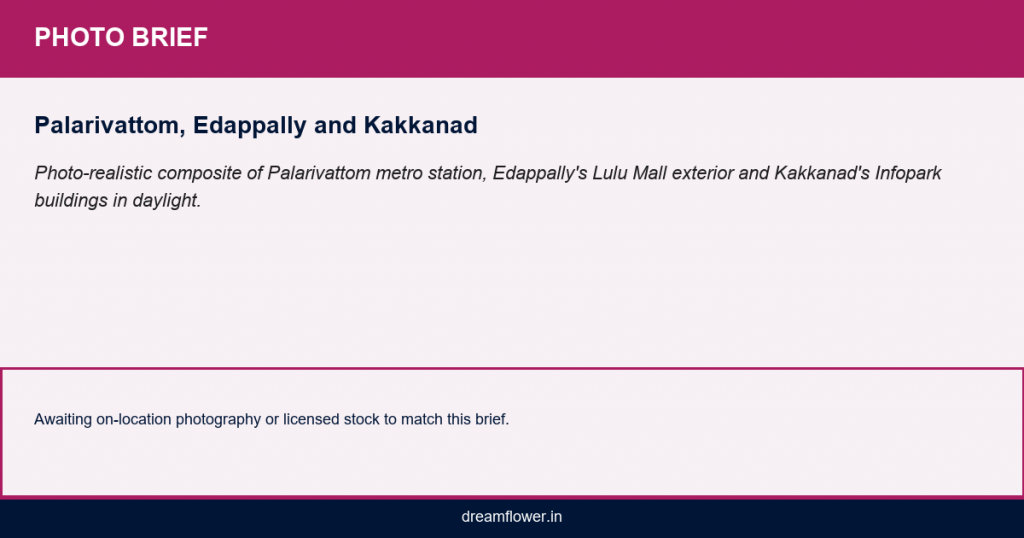 PHOTO BRIEF

Palarivattom, Edappally and Kakkanad

Photo-realistic composite of Palarivattom metro station, Edappally's Lulu Mall exterior and Kakkanad's Infopark buildings in daylight.

Awaiting on-location photography or licensed stock to match this brief.

dreamflower.in